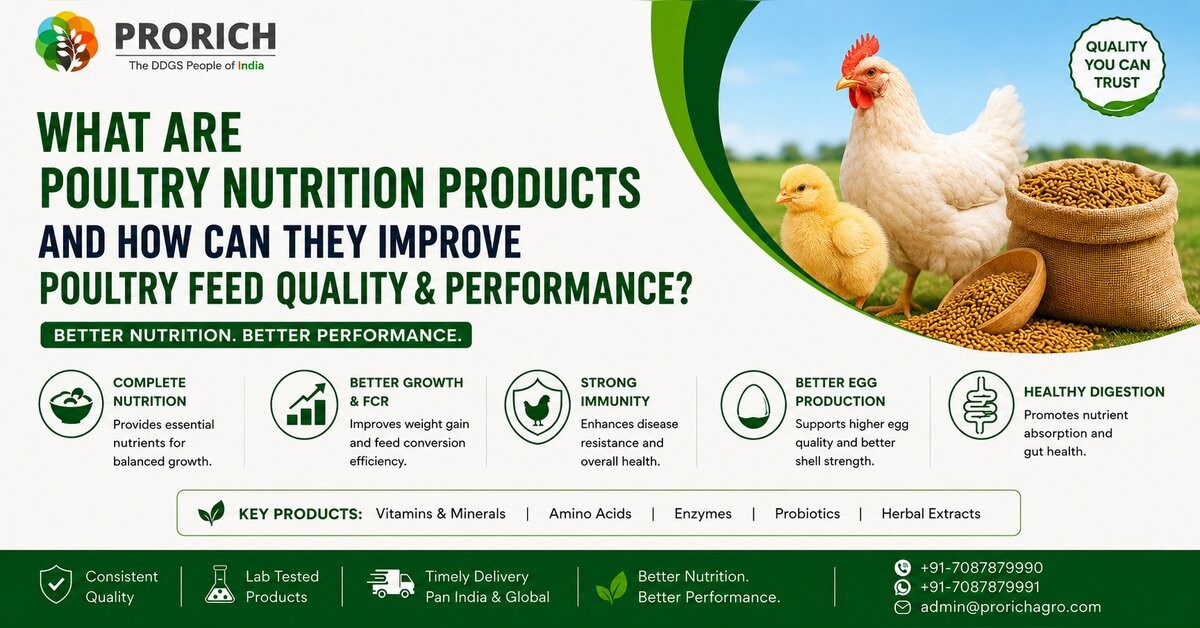 PRORICH
The DDGS People of India

QUALITY YOU CAN TRUST

WHAT ARE
POULTRY NUTRITION PRODUCTS
AND HOW CAN THEY IMPROVE
POULTRY FEED QUALITY & PERFORMANCE?

BETTER NUTRITION. BETTER PERFORMANCE.

COMPLETE NUTRITION
Provides essential nutrients for balanced growth.

BETTER GROWTH & FCR
Improves weight gain and feed conversion efficiency.

STRONG IMMUNITY
Enhances disease resistance and overall health.

BETTER EGG PRODUCTION
Supports higher egg quality and better shell strength.

HEALTHY DIGESTION
Promotes nutrient absorption and gut health.

KEY PRODUCTS: Vitamins & Minerals | Amino Acids | Enzymes | Probiotics | Herbal Extracts

Consistent Quality

Lab Tested Products

Timely Delivery Pan India & Global

Better Nutrition. Better Performance.

+91-7087879990
+91-7087879991
admin@prorichagro.com